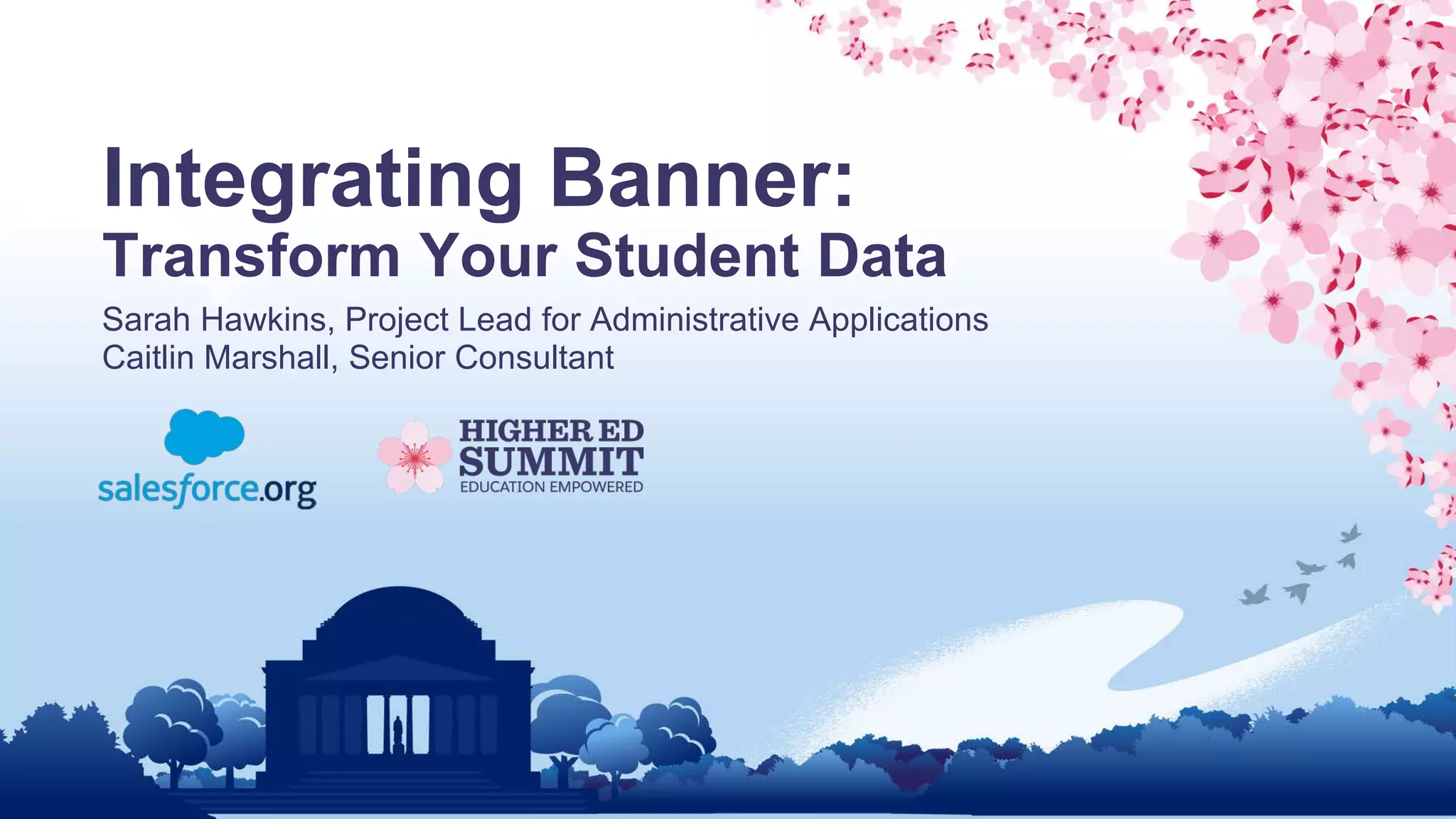 Integrating Banner:
Transform Your Student Data

Sarah Hawkins, Project Lead for Administrative Applications
Caitlin Marshall, Senior Consultant

salesforce.org

HIGHER ED
SUMMIT
EDUCATION EMPOWERED